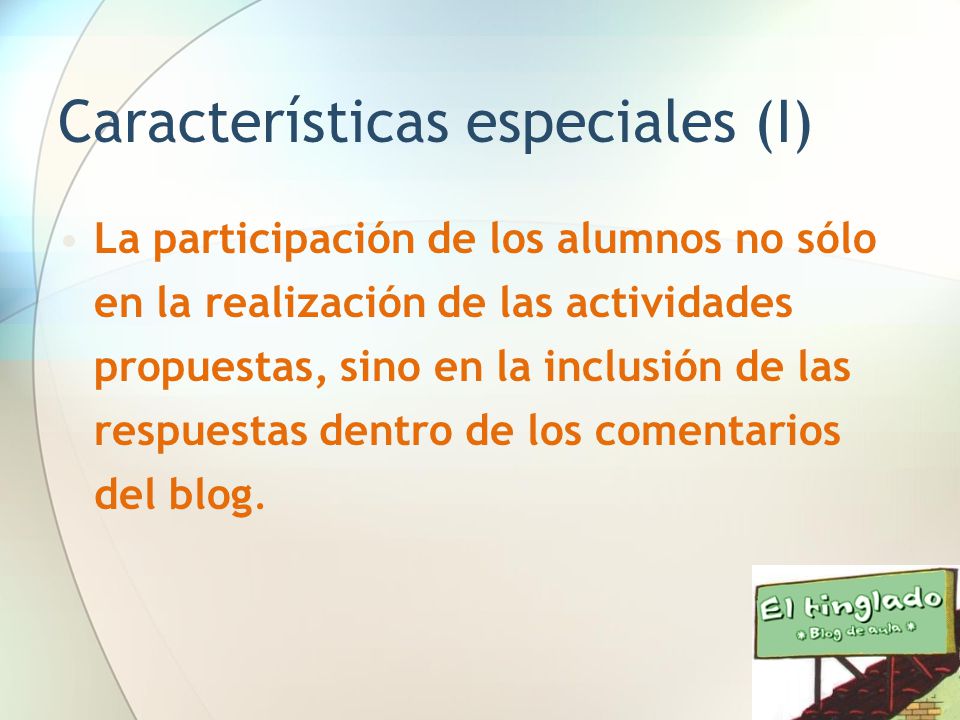 Características especiales (I)

• La participación de los alumnos no sólo en la realización de las actividades propuestas, sino en la inclusión de las respuestas dentro de los comentarios del blog.

El tinglado
* Blog de aula *